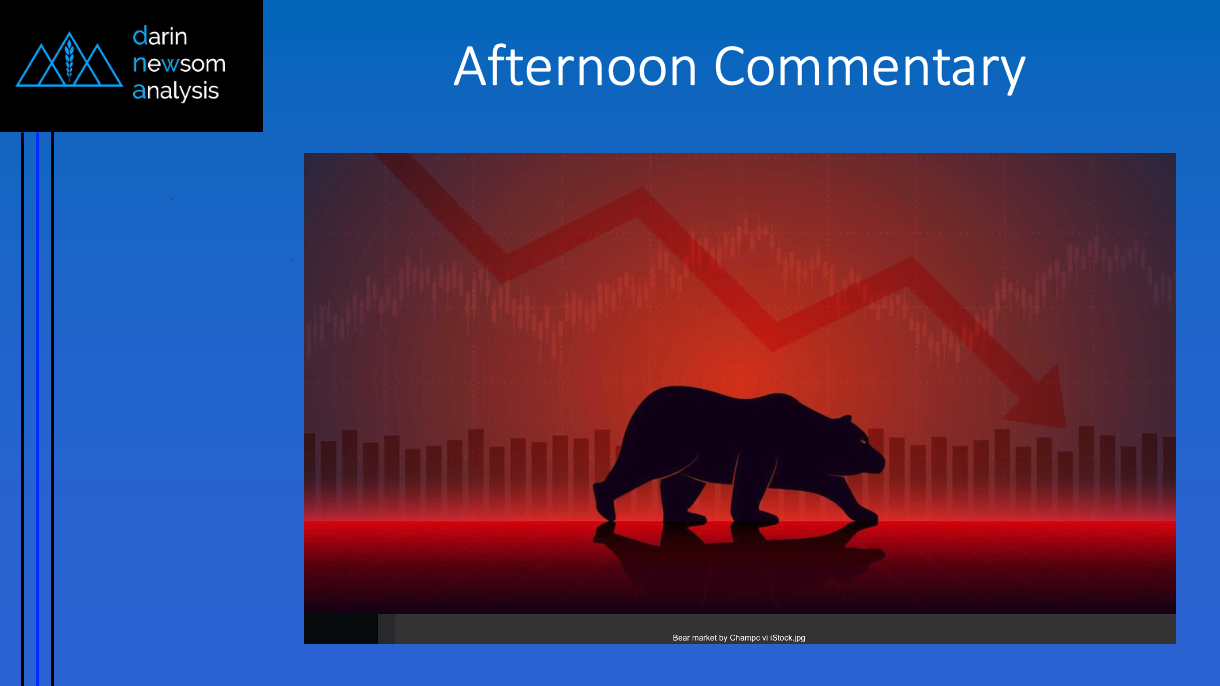 darin
newsom
analysis

Afternoon Commentary

Bear market by Champc vi iStock.jpg